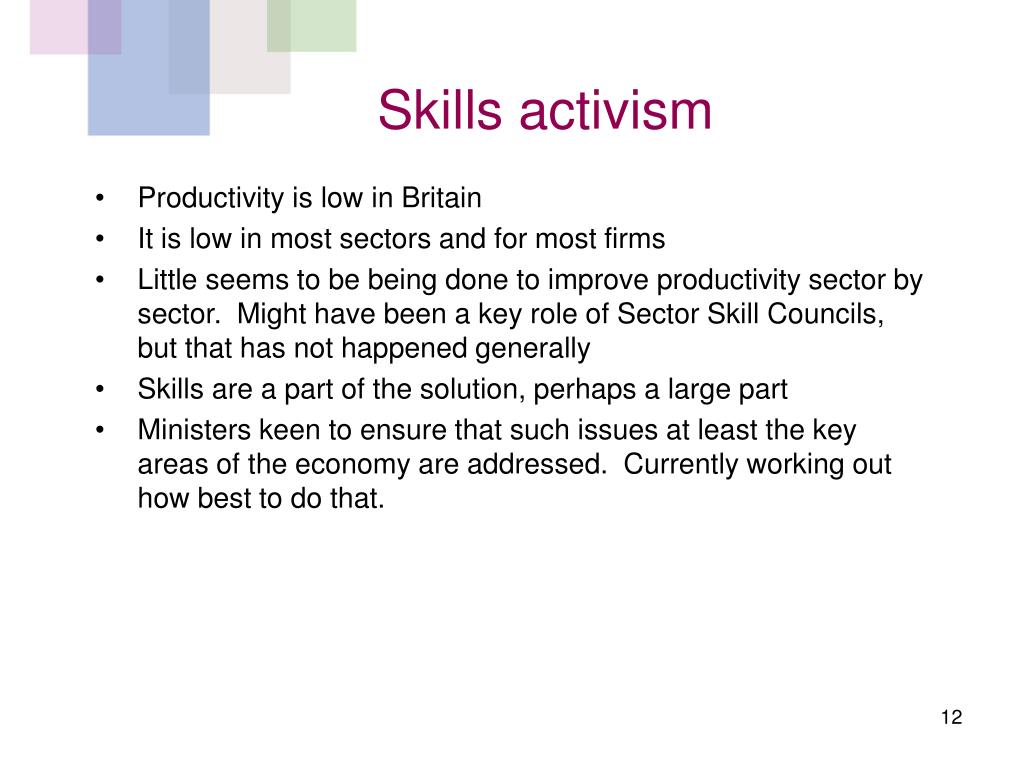 Skills activism

• Productivity is low in Britain
• It is low in most sectors and for most firms
• Little seems to be being done to improve productivity sector by sector. Might have been a key role of Sector Skill Councils, but that has not happened generally
• Skills are a part of the solution, perhaps a large part
• Ministers keen to ensure that such issues at least the key areas of the economy are addressed. Currently working out how best to do that.

12